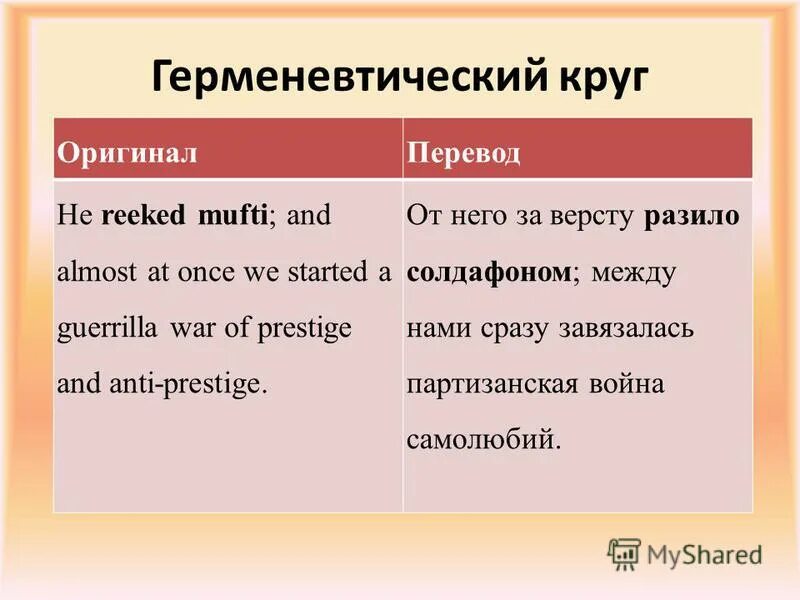 Герменевтический круг

| Оригинал | Перевод |
|---|---|
| He **reeked mufti**; and almost at once we started a guerrilla war of prestige and anti-prestige. | От него за версту **разило солдафоном**; между нами сразу завязалась партизанская война самолюбий. |

MyShared